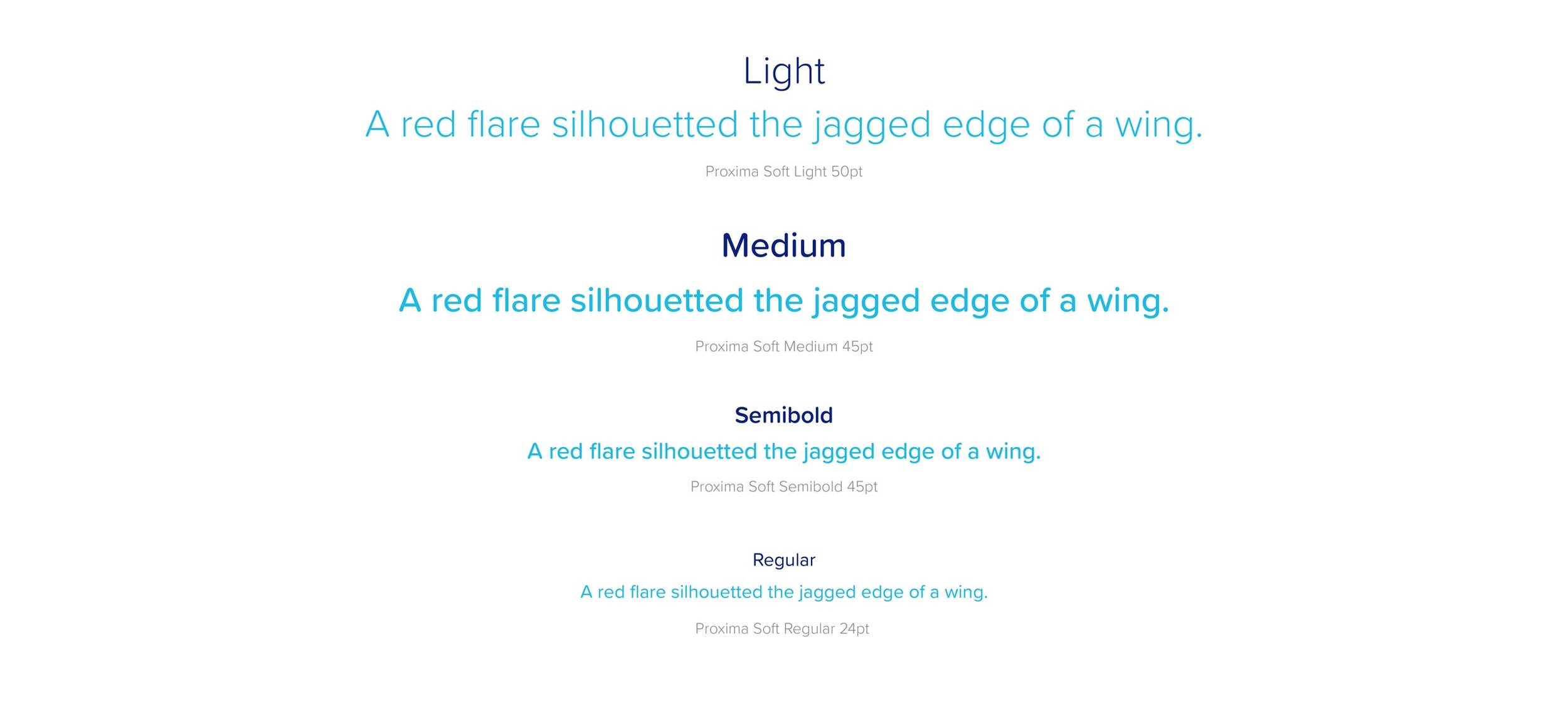 Light

A red flare silhouetted the jagged edge of a wing.

Proxima Soft Light 50pt

Medium

A red flare silhouetted the jagged edge of a wing.

Proxima Soft Medium 45pt

Semibold

A red flare silhouetted the jagged edge of a wing.

Proxima Soft Semibold 45pt

Regular

A red flare silhouetted the jagged edge of a wing.

Proxima Soft Regular 24pt